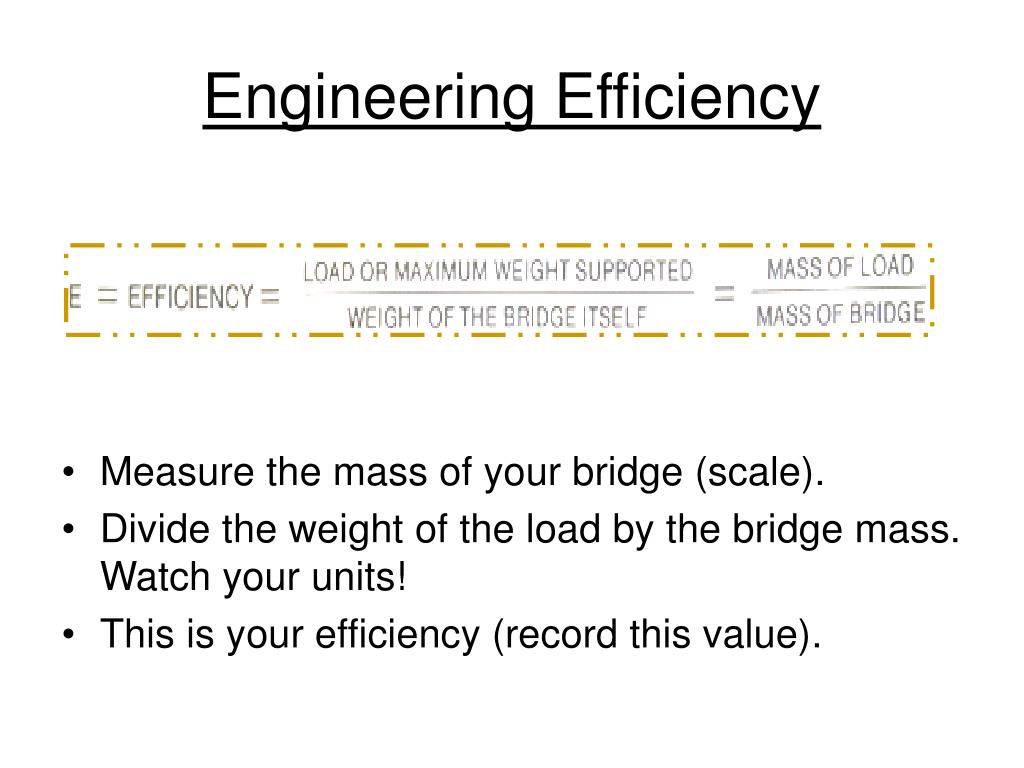 Engineering Efficiency

$E = \text{EFFICIENCY} = \frac{\text{LOAD OR MAXIMUM WEIGHT SUPPORTED}}{\text{WEIGHT OF THE BRIDGE ITSELF}} = \frac{\text{MASS OF LOAD}}{\text{MASS OF BRIDGE}}$

• Measure the mass of your bridge (scale).
• Divide the weight of the load by the bridge mass. Watch your units!
• This is your efficiency (record this value).